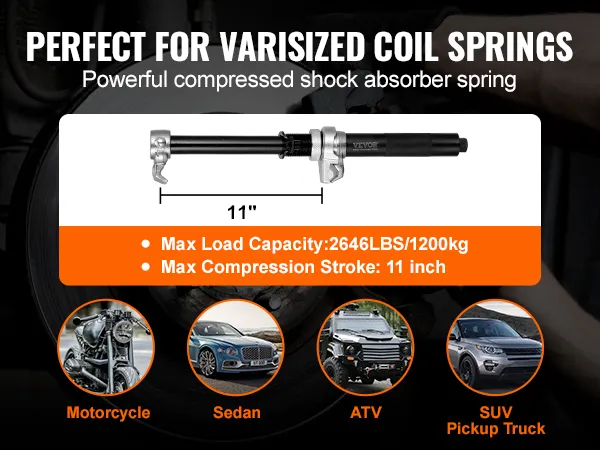 PERFECT FOR VARISIZED COIL SPRINGS
Powerful compressed shock absorber spring

VEVOR

11"

• Max Load Capacity:2646LBS/1200kg
• Max Compression Stroke: 11 inch

Motorcycle

Sedan

ATV

SUV
Pickup Truck